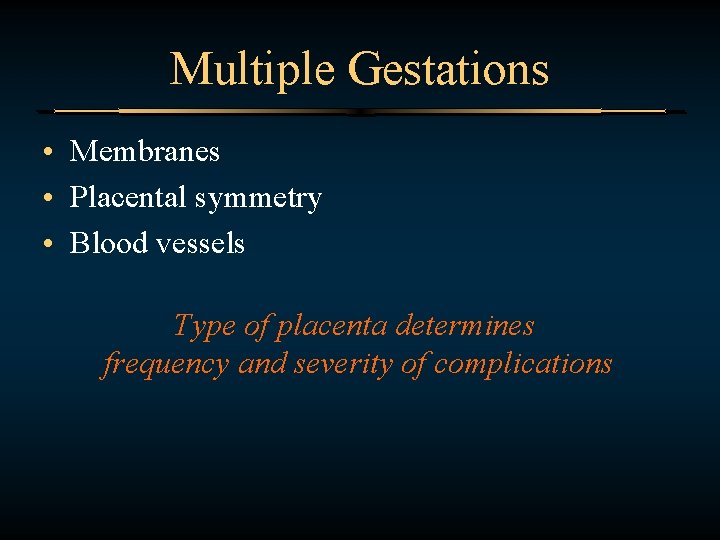 Multiple Gestations

• Membranes
• Placental symmetry
• Blood vessels

Type of placenta determines frequency and severity of complications